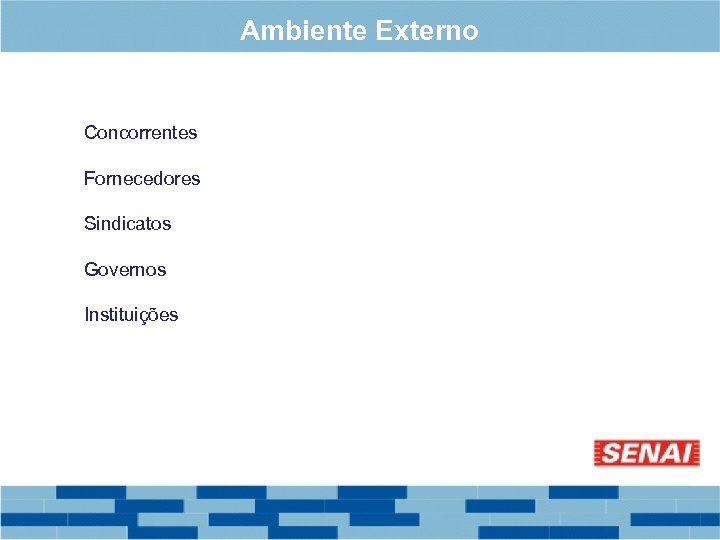 Ambiente Externo

Concorrentes

Fornecedores

Sindicatos

Governos

Instituições

SENAI